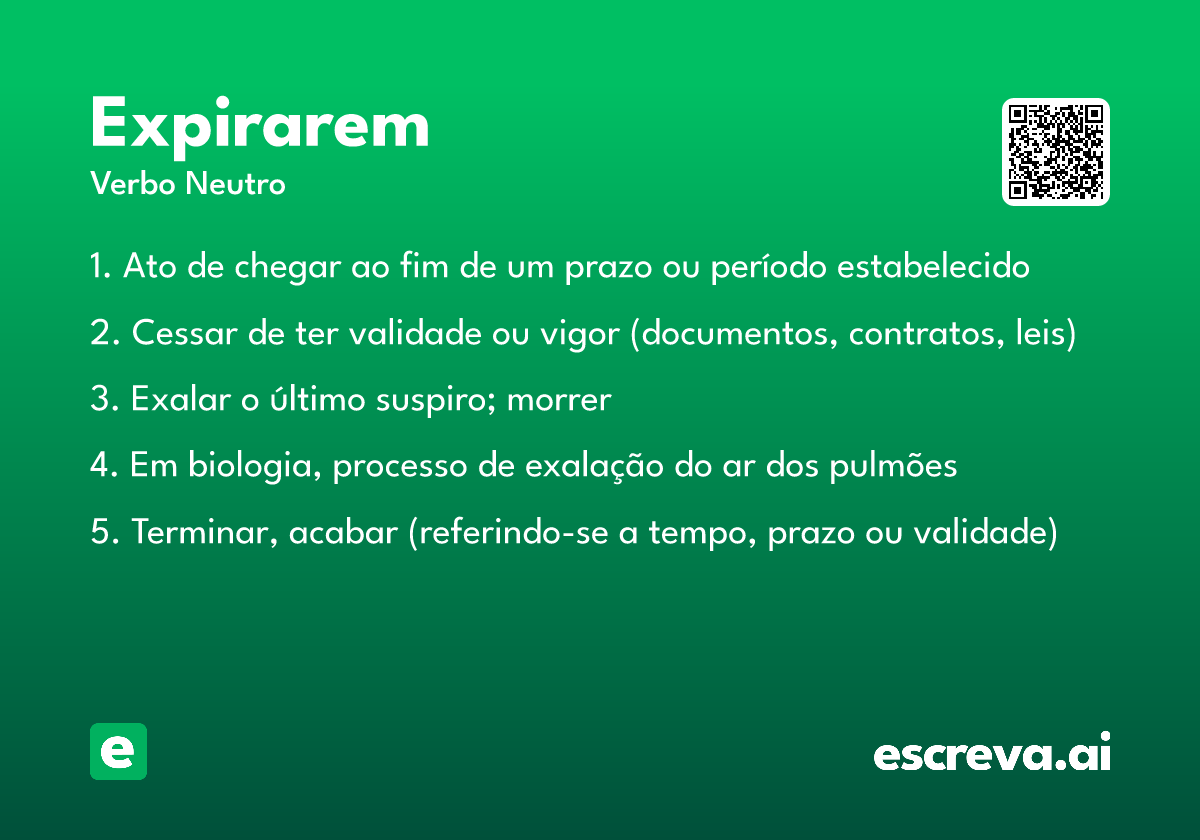 Expirarem
Verbo Neutro

1. Ato de chegar ao fim de um prazo ou período estabelecido

2. Cessar de ter validade ou vigor (documentos, contratos, leis)

3. Exalar o último suspiro; morrer

4. Em biologia, processo de exalação do ar dos pulmões

5. Terminar, acabar (referindo-se a tempo, prazo ou validade)

e

escreva.ai